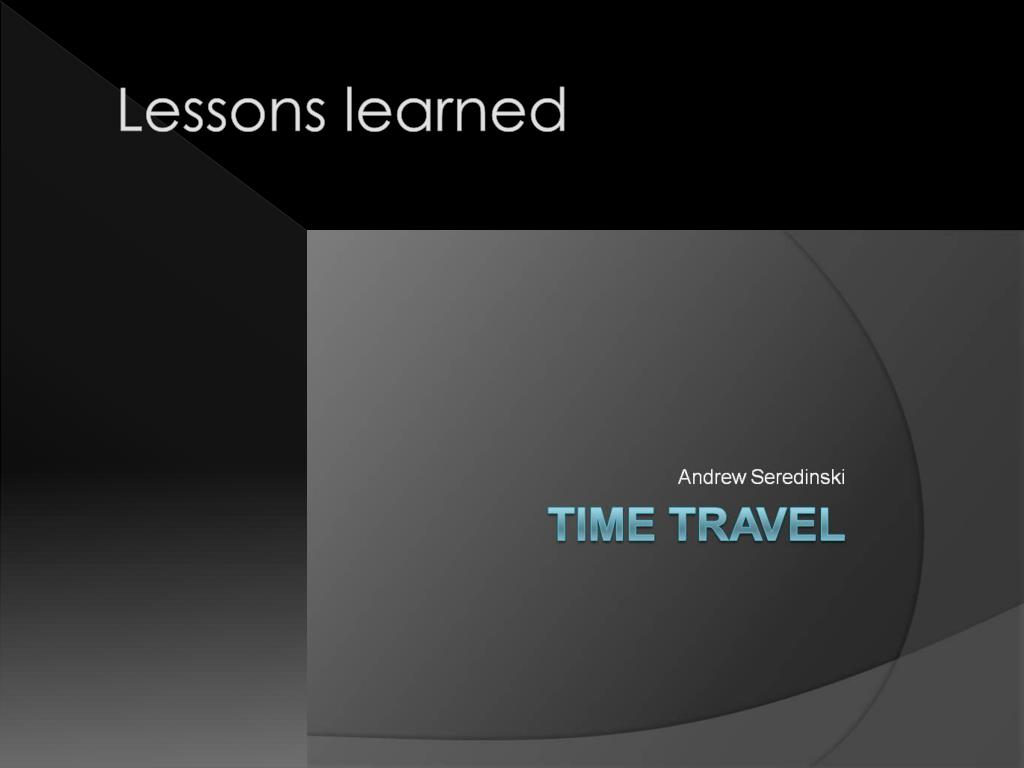 Lessons learned

Andrew Seredinski

TIME TRAVEL